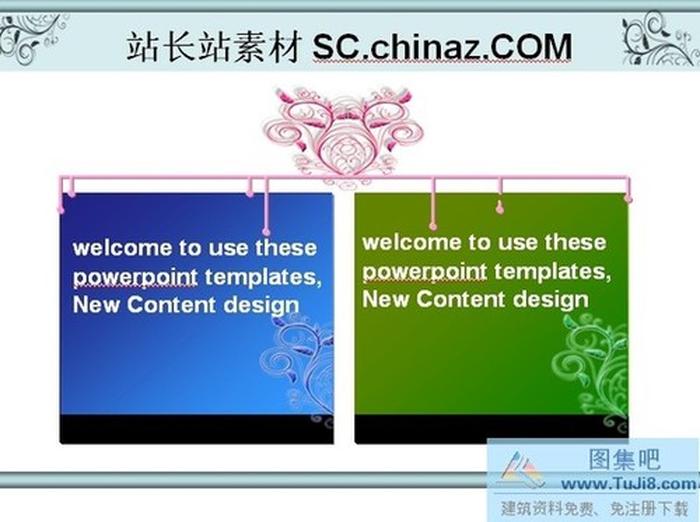 站长站素材 SC.chinaz.COM

welcome to use these powerpoint templates, New Content design

welcome to use these powerpoint templates, New Content design

图集吧
www.TuJi8.com
建筑资料免费、免注册下载